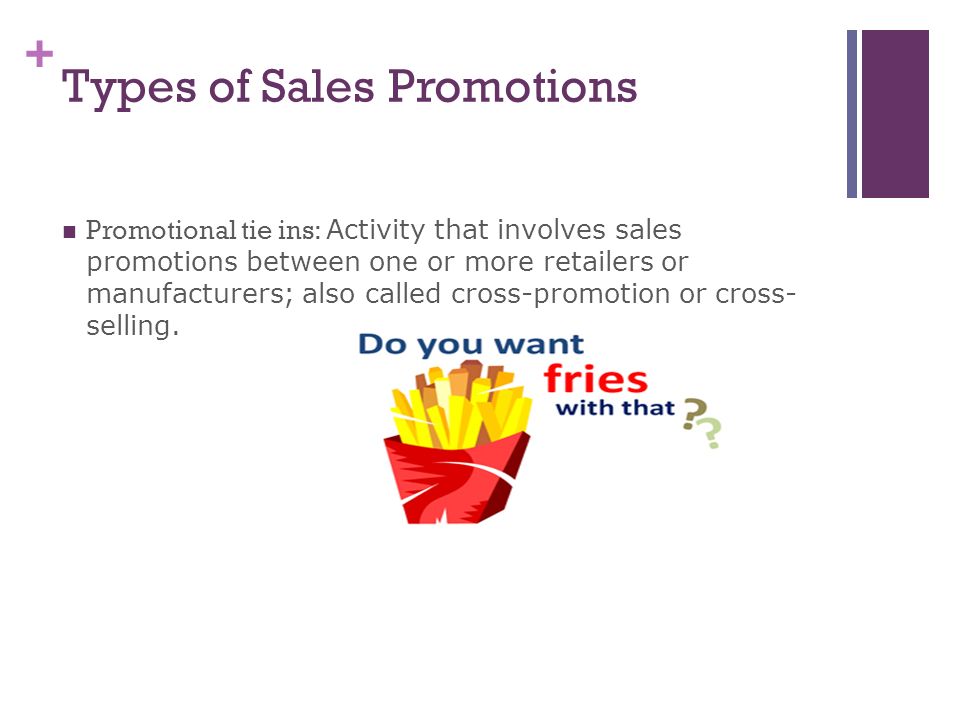 +
Types of Sales Promotions

■ Promotional tie ins: Activity that involves sales promotions between one or more retailers or manufacturers; also called cross-promotion or cross-selling.

Do you want fries with that ??